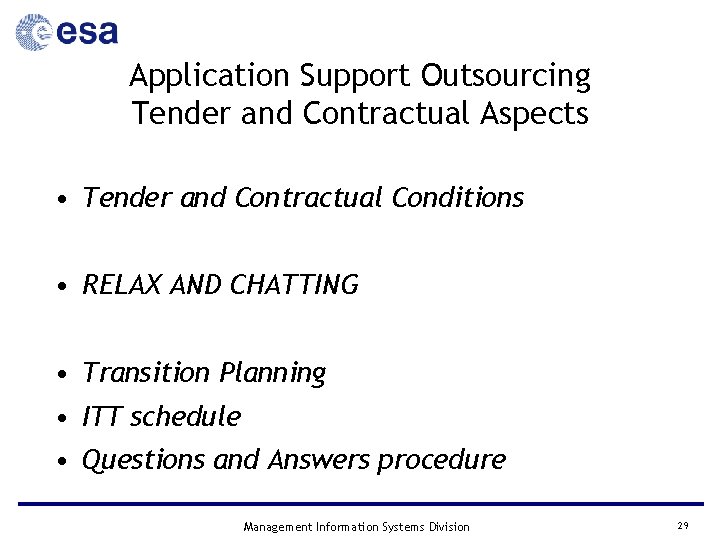 esa

Application Support Outsourcing
Tender and Contractual Aspects

• Tender and Contractual Conditions

• RELAX AND CHATTING

• Transition Planning
• ITT schedule
• Questions and Answers procedure

Management Information Systems Division

29